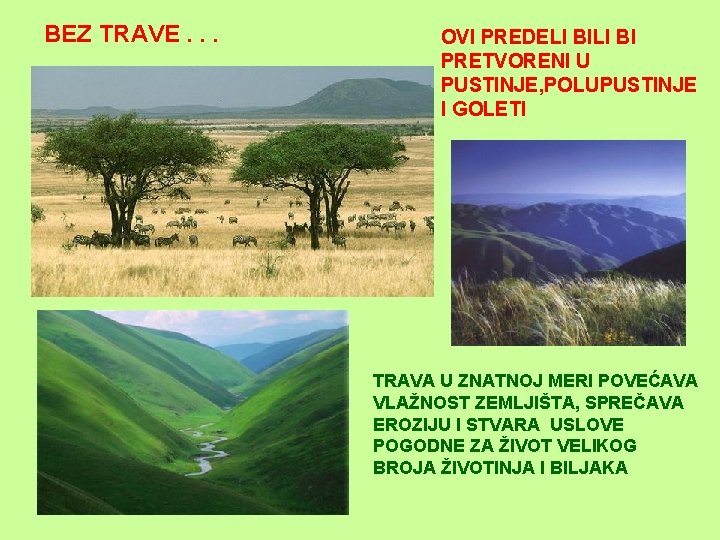 BEZ TRAVE . . .

OVI PREDELI BILI BI PRETVORENI U PUSTINJE,POLUPUSTINJE I GOLETI

TRAVA U ZNATNOJ MERI POVEĆAVA VLAŽNOST ZEMLJIŠTA, SPREČAVA EROZIJU I STVARA USLOVE POGODNE ZA ŽIVOT VELIKOG BROJA ŽIVOTINJA I BILJAKA